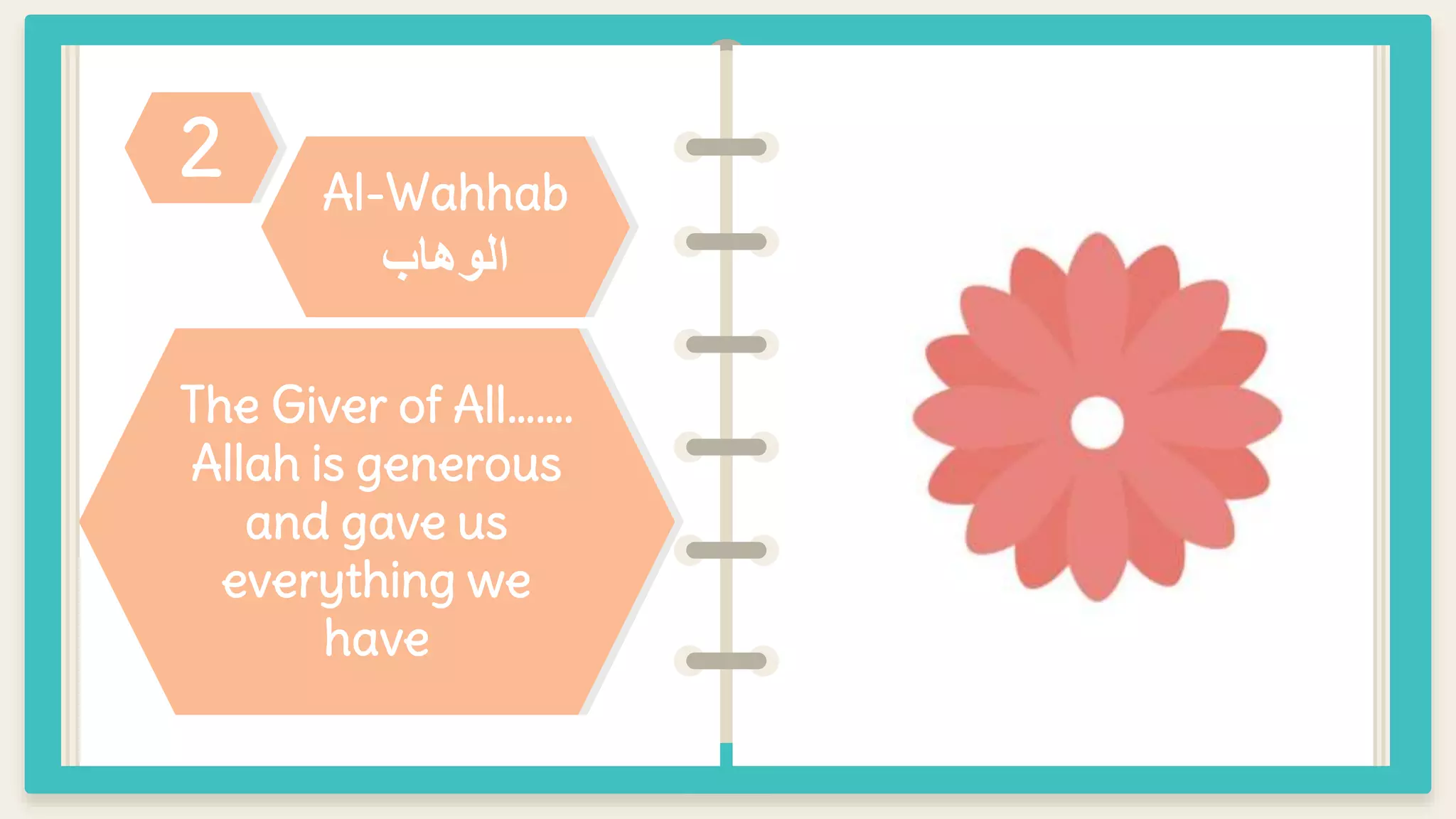 2

Al-Wahhab
الوهاب

The Giver of All…….
Allah is generous and gave us everything we have